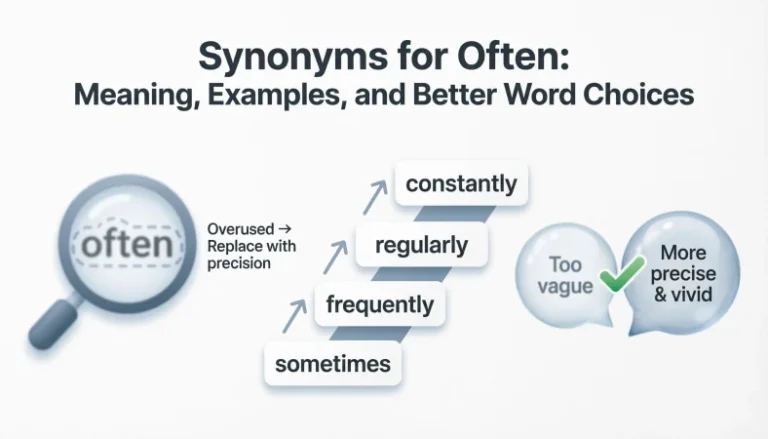 Synonyms for Often:
Meaning, Examples, and Better Word Choices

often

Overused → Replace with precision

constantly

regularly

frequently

sometimes

Too vague

More precise & vivid